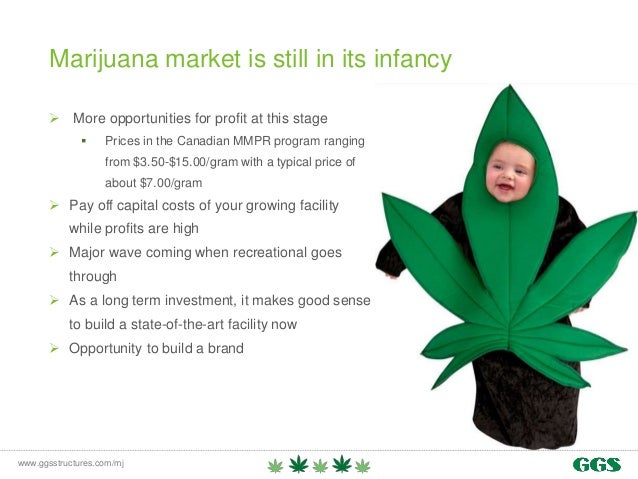 Marijuana market is still in its infancy

➢ More opportunities for profit at this stage
 ▪ Prices in the Canadian MMPR program ranging from \$3.50-\$15.00/gram with a typical price of about \$7.00/gram
➢ Pay off capital costs of your growing facility while profits are high
➢ Major wave coming when recreational goes through
➢ As a long term investment, it makes good sense to build a state-of-the-art facility now
➢ Opportunity to build a brand

www.ggsstructures.com/mj

GGS